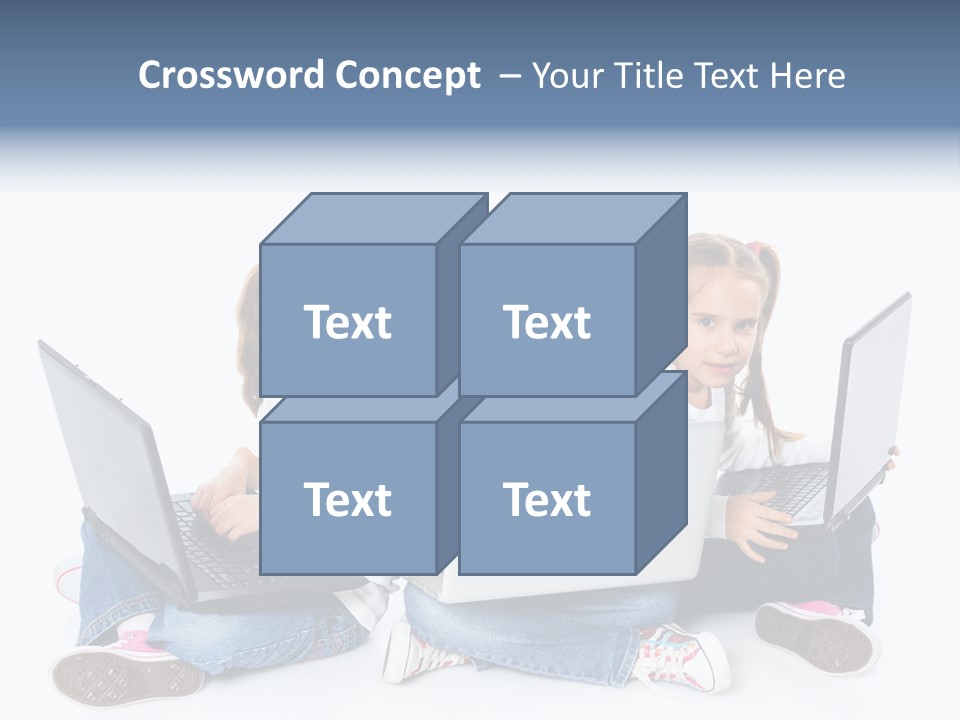 Crossword Concept – Your Title Text Here

Text

Text

Text

Text